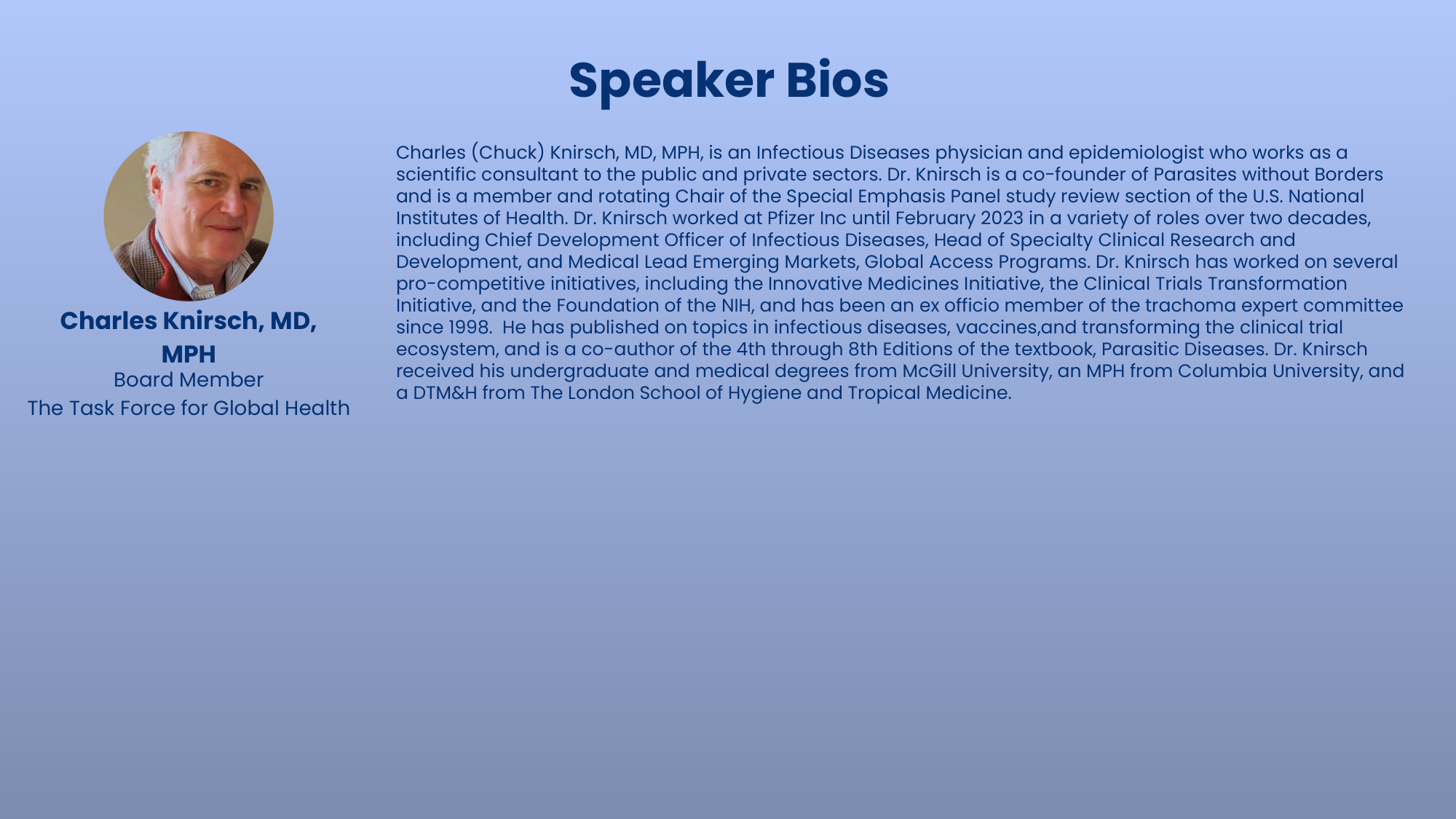 Speaker Bios

Charles Knirsch, MD, MPH
Board Member
The Task Force for Global Health

Charles (Chuck) Knirsch, MD, MPH, is an Infectious Diseases physician and epidemiologist who works as a scientific consultant to the public and private sectors. Dr. Knirsch is a co-founder of Parasites without Borders and is a member and rotating Chair of the Special Emphasis Panel study review section of the U.S. National Institutes of Health. Dr. Knirsch worked at Pfizer Inc until February 2023 in a variety of roles over two decades, including Chief Development Officer of Infectious Diseases, Head of Specialty Clinical Research and Development, and Medical Lead Emerging Markets, Global Access Programs. Dr. Knirsch has worked on several pro-competitive initiatives, including the Innovative Medicines Initiative, the Clinical Trials Transformation Initiative, and the Foundation of the NIH, and has been an ex officio member of the trachoma expert committee since 1998. He has published on topics in infectious diseases, vaccines,and transforming the clinical trial ecosystem, and is a co-author of the 4th through 8th Editions of the textbook, Parasitic Diseases. Dr. Knirsch received his undergraduate and medical degrees from McGill University, an MPH from Columbia University, and a DTM&H from The London School of Hygiene and Tropical Medicine.